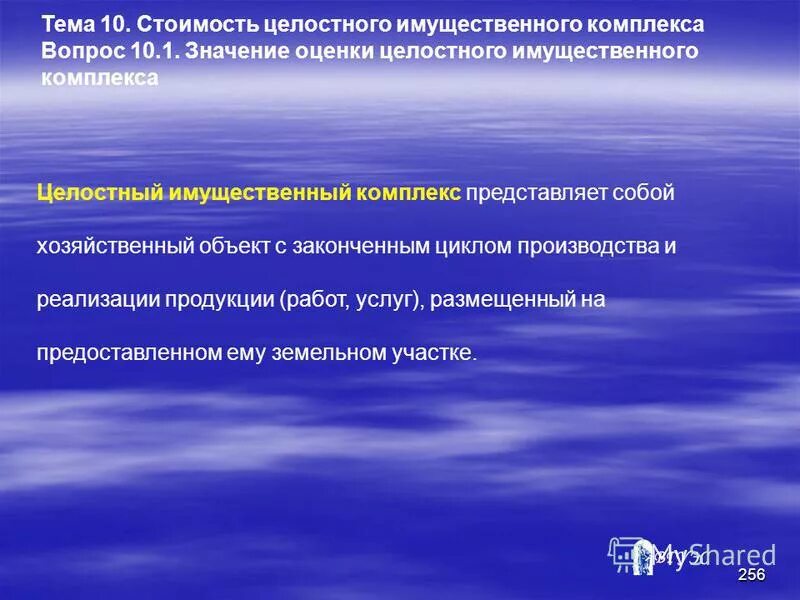 Тема 10. Стоимость целостного имущественного комплекса
Вопрос 10.1. Значение оценки целостного имущественного комплекса

Целостный имущественный комплекс представляет собой хозяйственный объект с законченным циклом производства и реализации продукции (работ, услуг), размещенный на предоставленном ему земельном участке.

MyShared

256